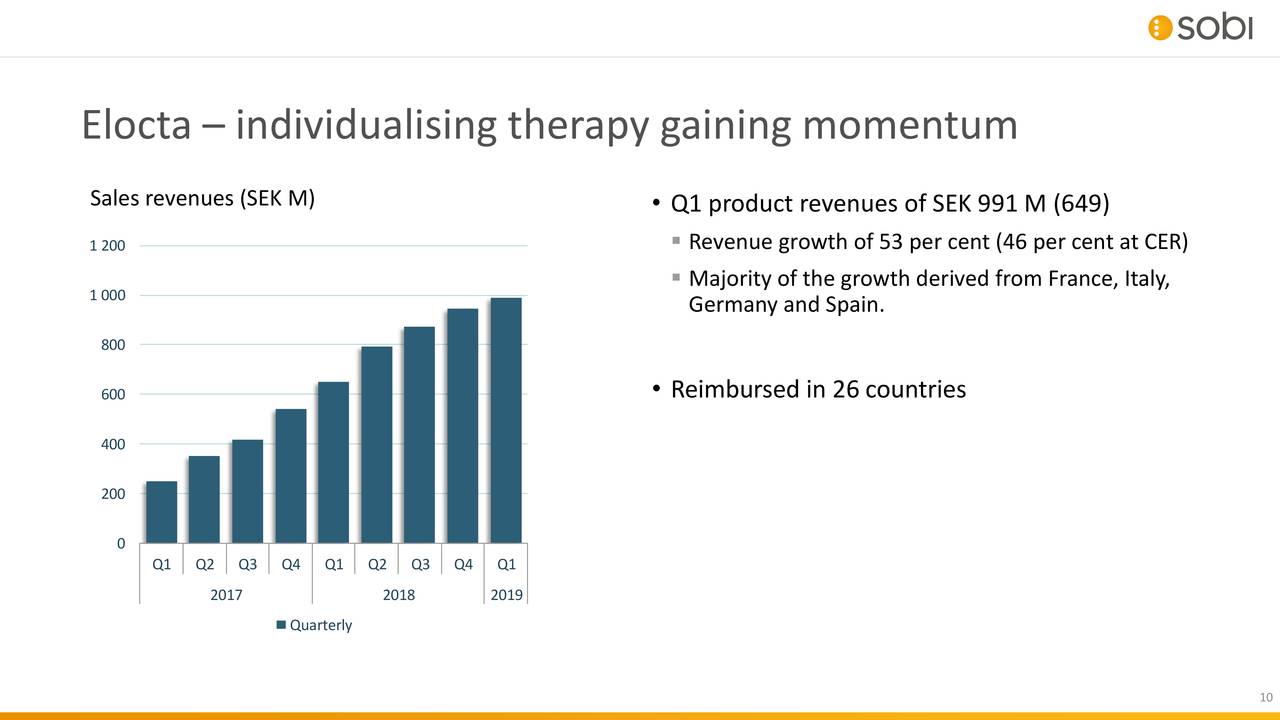 sobi

Elocta – individualising therapy gaining momentum

Sales revenues (SEK M)

1 200
1 000
800
600
400
200
0

Q1 Q2 Q3 Q4 Q1 Q2 Q3 Q4 Q1
2017 2018 2019

Quarterly

• Q1 product revenues of SEK 991 M (649)
  ▪ Revenue growth of 53 per cent (46 per cent at CER)
  ▪ Majority of the growth derived from France, Italy, Germany and Spain.

• Reimbursed in 26 countries

10